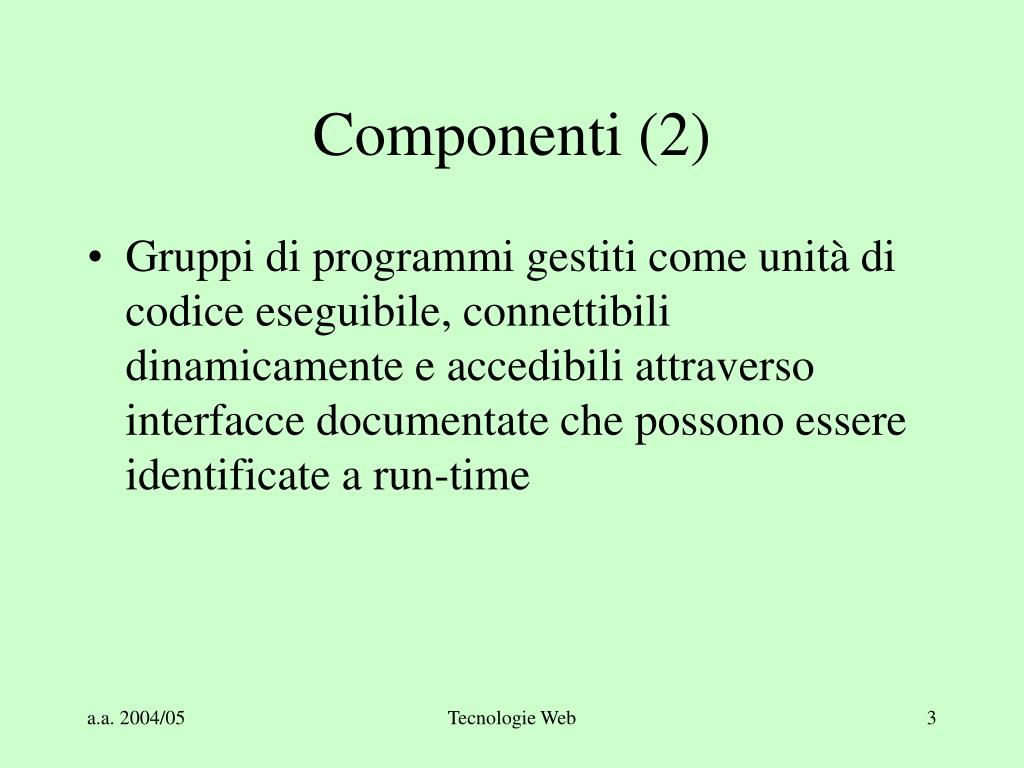 Componenti (2)

• Gruppi di programmi gestiti come unità di codice eseguibile, connettibili dinamicamente e accedibili attraverso interfacce documentate che possono essere identificate a run-time

a.a. 2004/05

Tecnologie Web

3